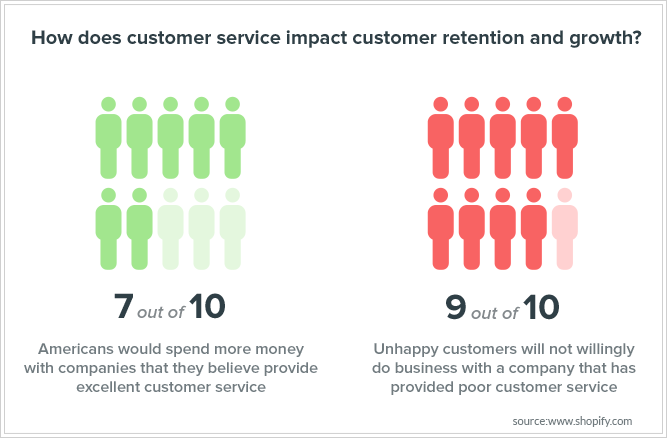 How does customer service impact customer retention and growth?

7 out of 10

Americans would spend more money with companies that they believe provide excellent customer service

9 out of 10

Unhappy customers will not willingly do business with a company that has provided poor customer service

source:www.shopify.com